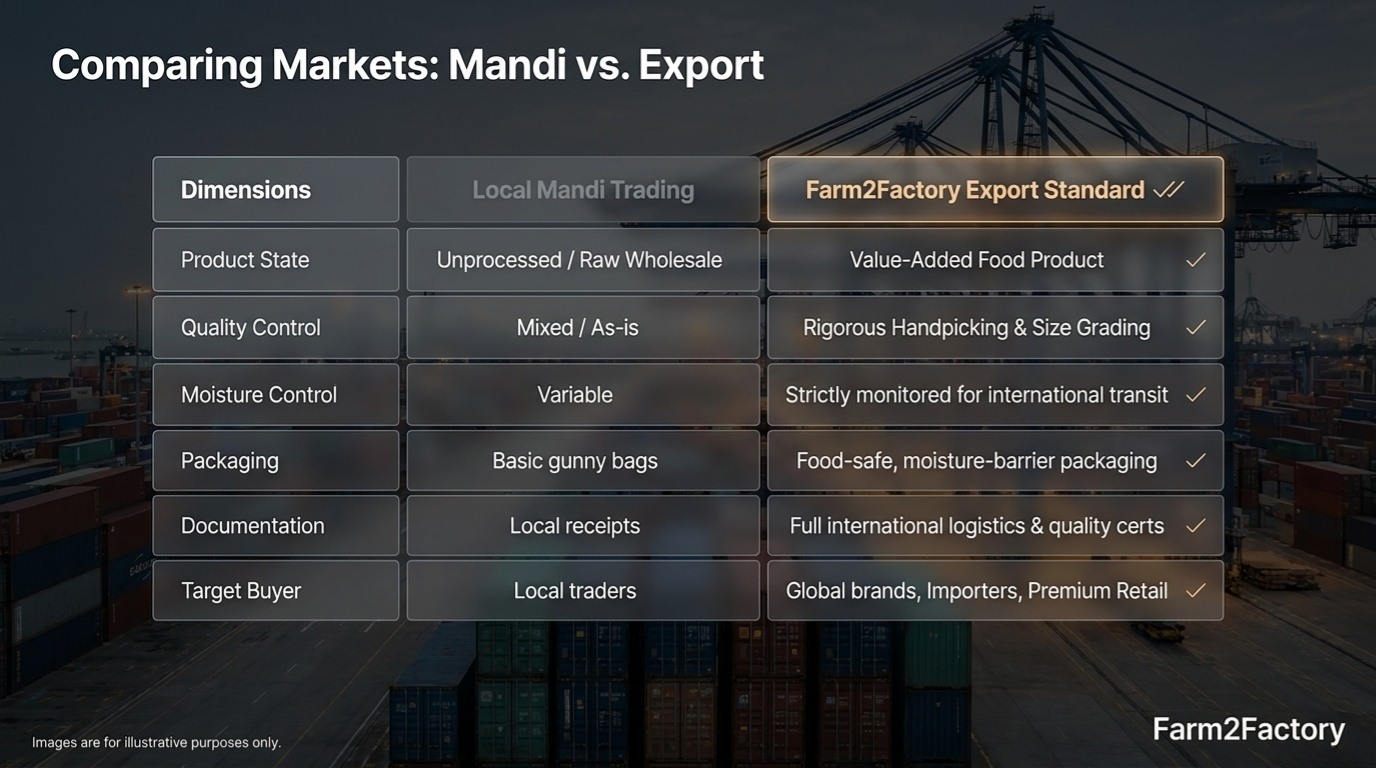 Comparing Markets: Mandi vs. Export

| Dimensions | Local Mandi Trading | Farm2Factory Export Standard ✓✓ |
|---|---|---|
| Product State | Unprocessed / Raw Wholesale | Value-Added Food Product ✓ |
| Quality Control | Mixed / As-is | Rigorous Handpicking & Size Grading ✓ |
| Moisture Control | Variable | Strictly monitored for international transit ✓ |
| Packaging | Basic gunny bags | Food-safe, moisture-barrier packaging ✓ |
| Documentation | Local receipts | Full international logistics & quality certs ✓ |
| Target Buyer | Local traders | Global brands, Importers, Premium Retail ✓ |

Images are for illustrative purposes only.

Farm2Factory